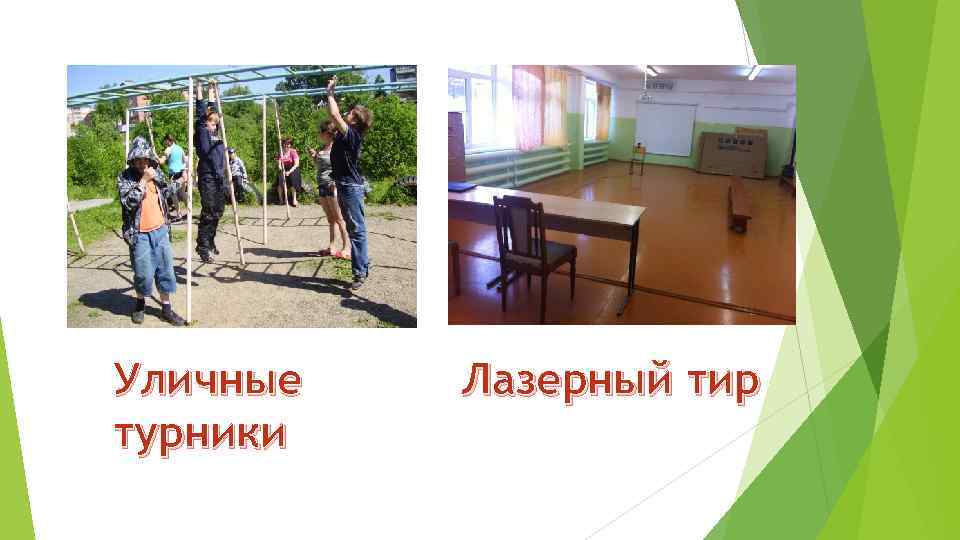 Уличные турники

Лазерный тир